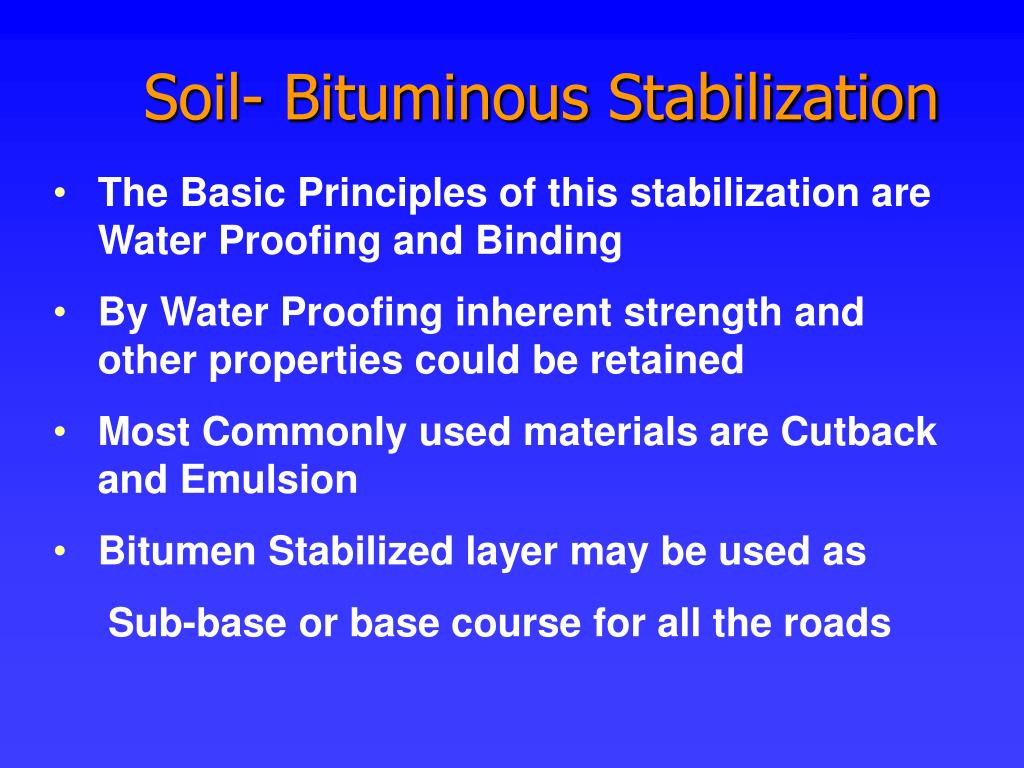 Soil- Bituminous Stabilization

• The Basic Principles of this stabilization are Water Proofing and Binding

• By Water Proofing inherent strength and other properties could be retained

• Most Commonly used materials are Cutback and Emulsion

• Bitumen Stabilized layer may be used as

Sub-base or base course for all the roads